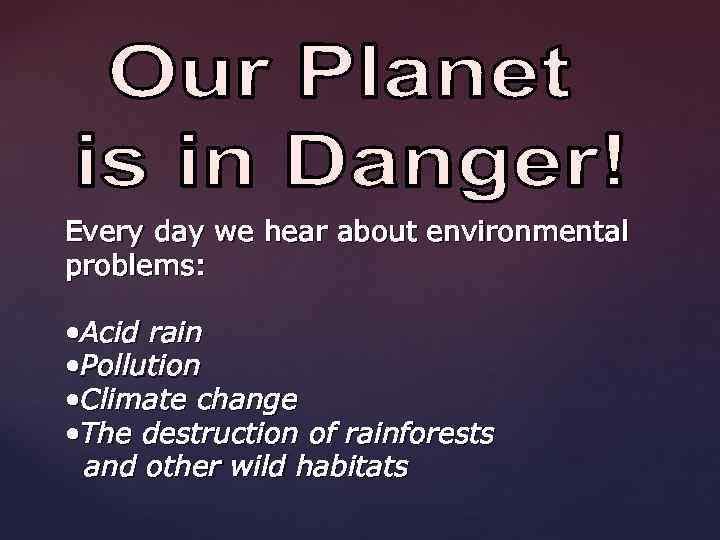 Our Planet is in Danger!

Every day we hear about environmental problems:

•Acid rain
•Pollution
•Climate change
•The destruction of rainforests and other wild habitats